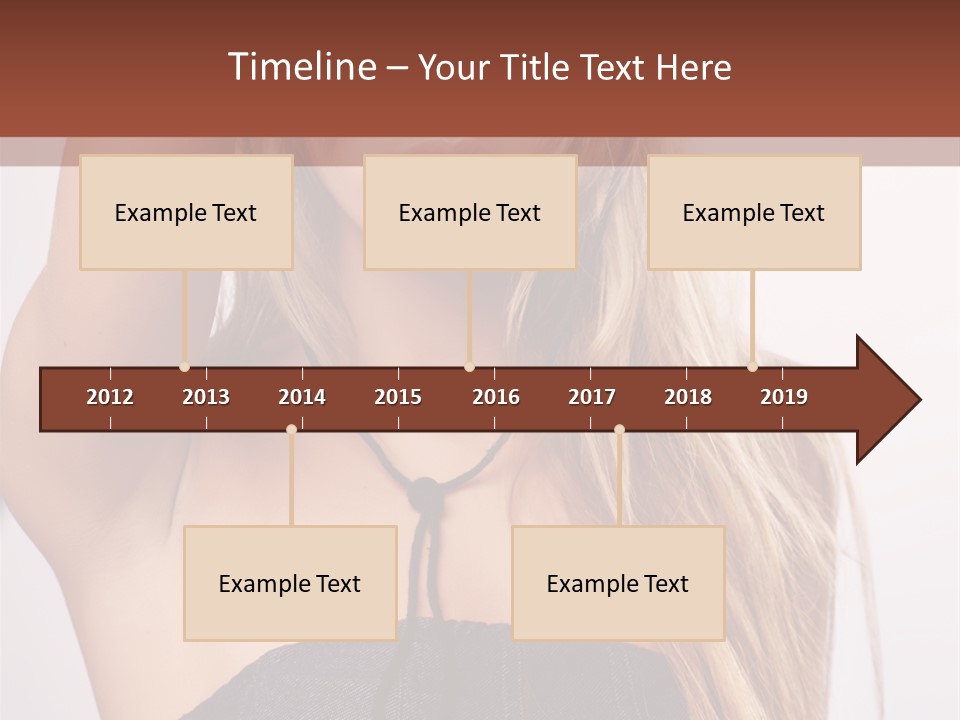 Timeline – Your Title Text Here

Example Text

Example Text

Example Text

2012 2013 2014 2015 2016 2017 2018 2019

Example Text

Example Text